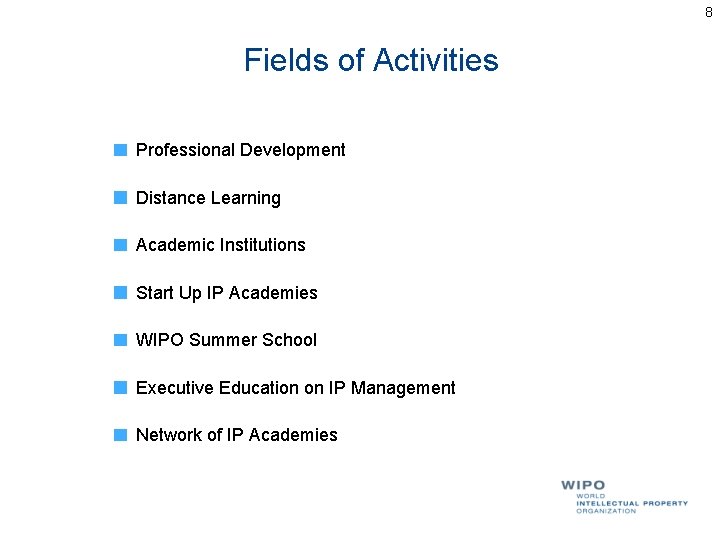 8

Fields of Activities

Professional Development

Distance Learning

Academic Institutions

Start Up IP Academies

WIPO Summer School

Executive Education on IP Management

Network of IP Academies

WIPO
WORLD
INTELLECTUAL PROPERTY
ORGANIZATION